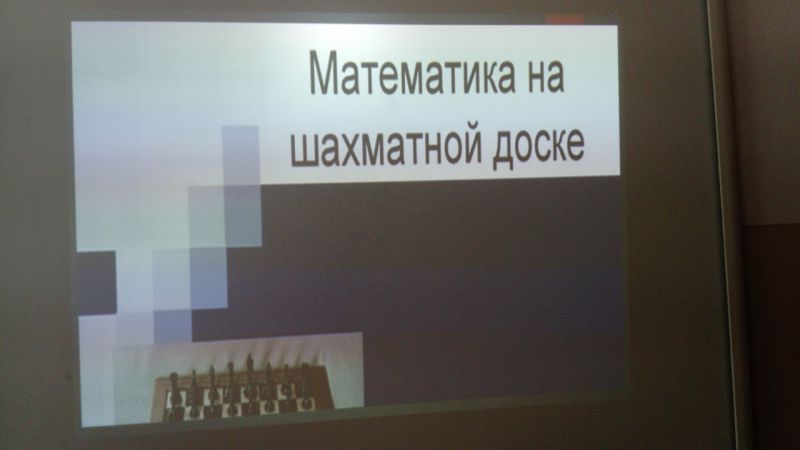 Математика на шахматной доске